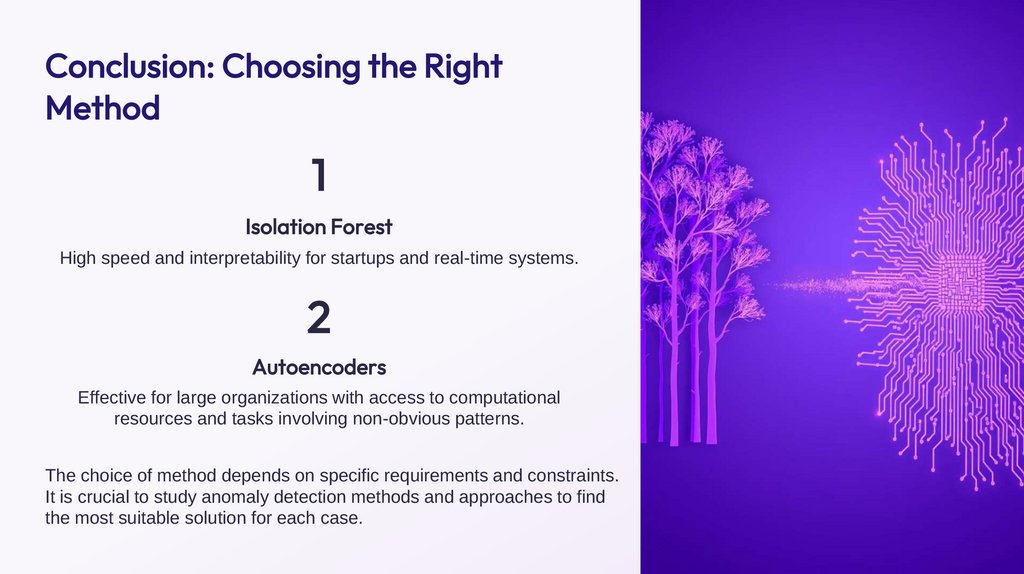 Conclusion: Choosing the Right Method

1

Isolation Forest

High speed and interpretability for startups and real-time systems.

2

Autoencoders

Effective for large organizations with access to computational resources and tasks involving non-obvious patterns.

The choice of method depends on specific requirements and constraints. It is crucial to study anomaly detection methods and approaches to find the most suitable solution for each case.